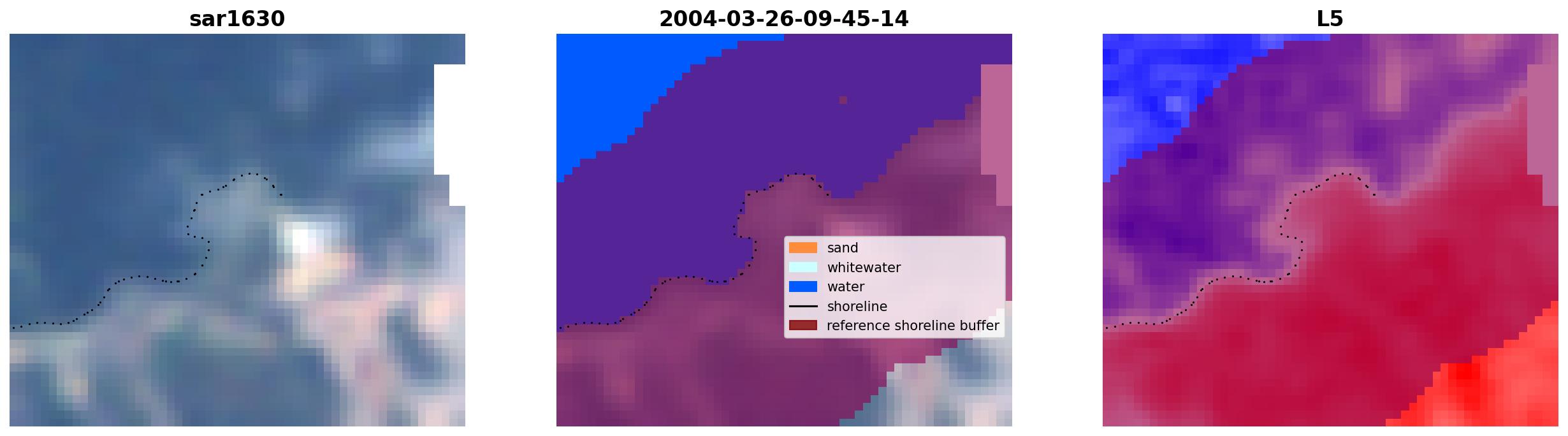 sar1630

2004-03-26-09-45-14

sand
whitewater
water
shoreline
reference shoreline buffer

L5